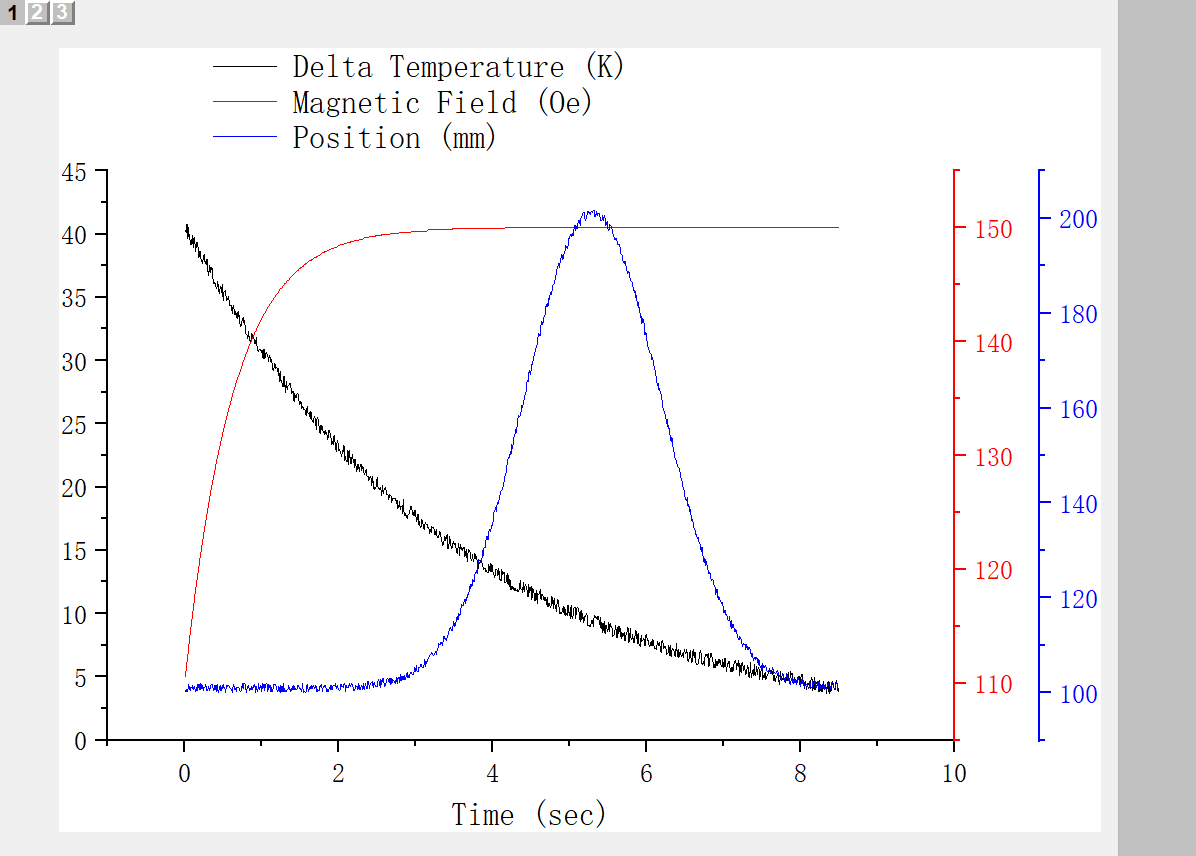 1 2 3

Delta Temperature (K)
Magnetic Field (Oe)
Position (mm)

45
40
35
30
25
20
15
10
5
0

150
140
130
120
110

200
180
160
140
120
100

0
2
4
6
8
10

Time (sec)